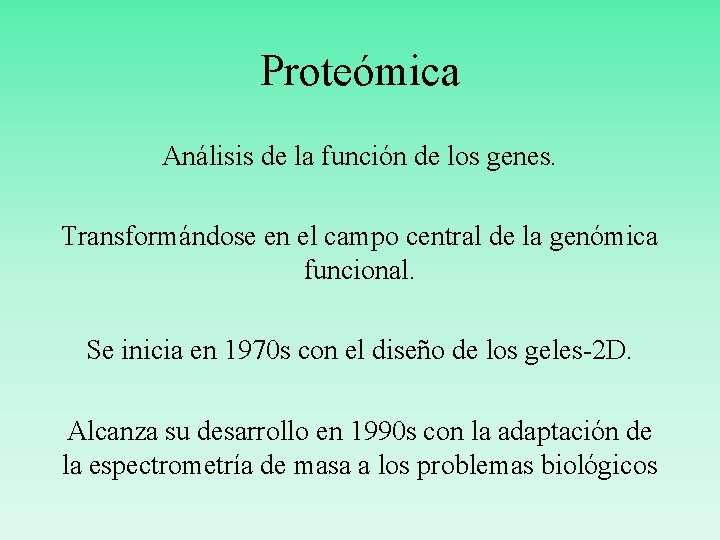 Proteómica

Análisis de la función de los genes.

Transformándose en el campo central de la genómica funcional.

Se inicia en 1970s con el diseño de los geles-2D.

Alcanza su desarrollo en 1990s con la adaptación de la espectrometría de masa a los problemas biológicos